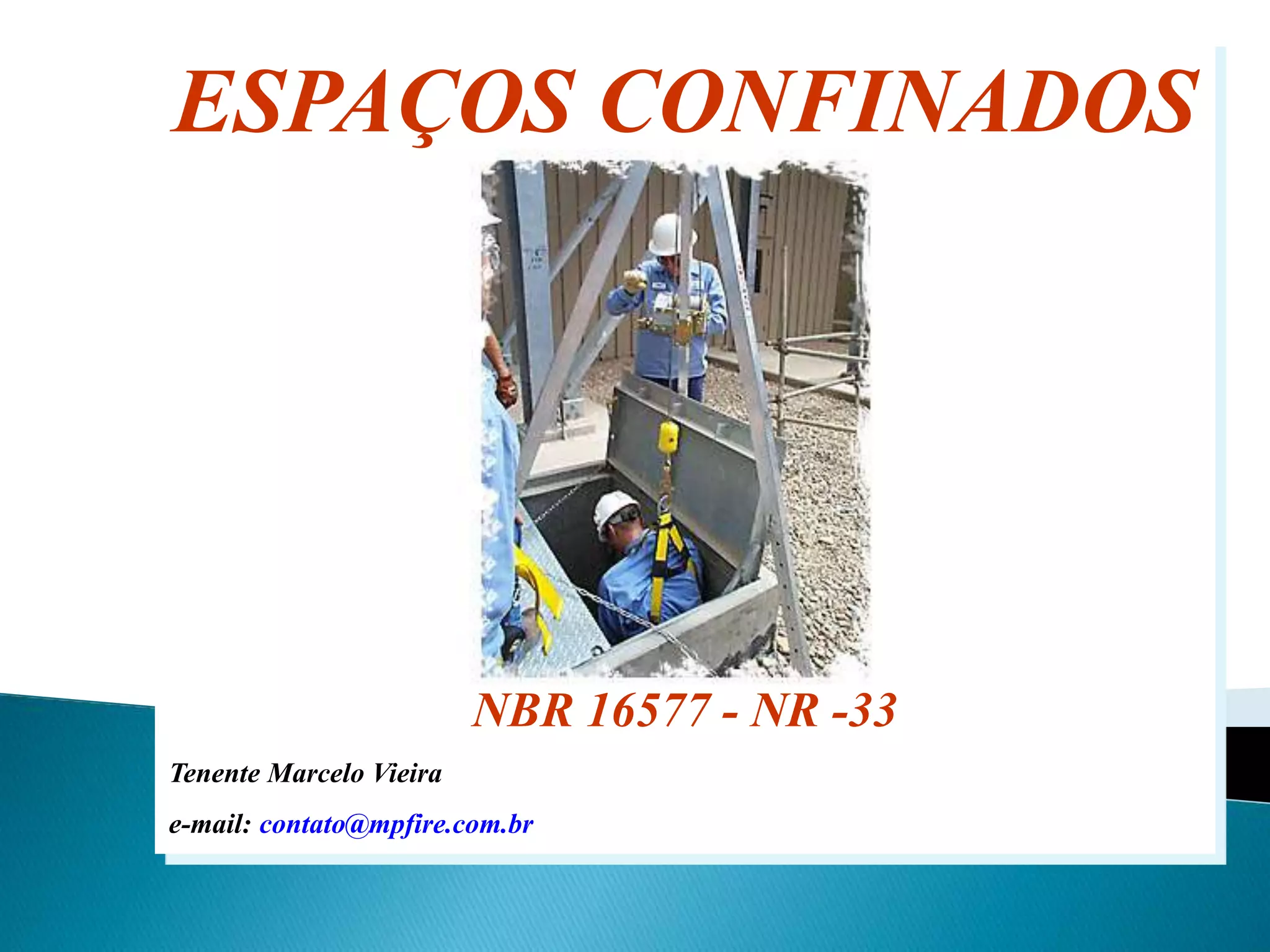 ESPAÇOS CONFINADOS

NBR 16577 - NR -33

Tenente Marcelo Vieira

e-mail: contato@mpfire.com.br